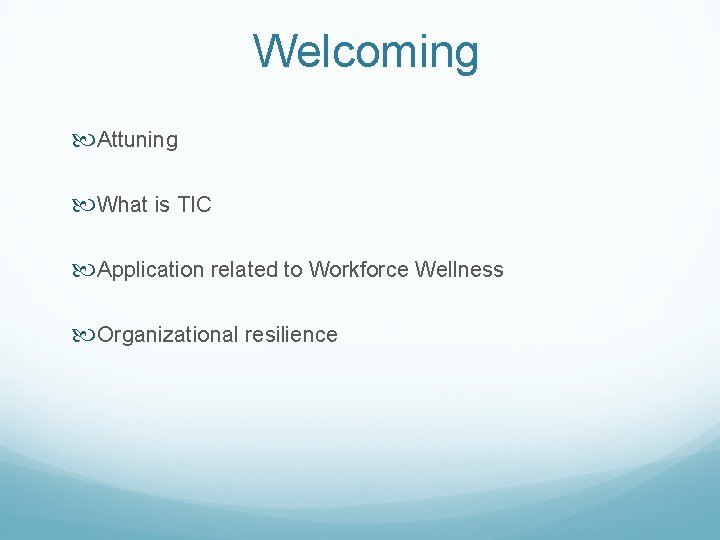 Welcoming

Attuning

What is TIC

Application related to Workforce Wellness

Organizational resilience